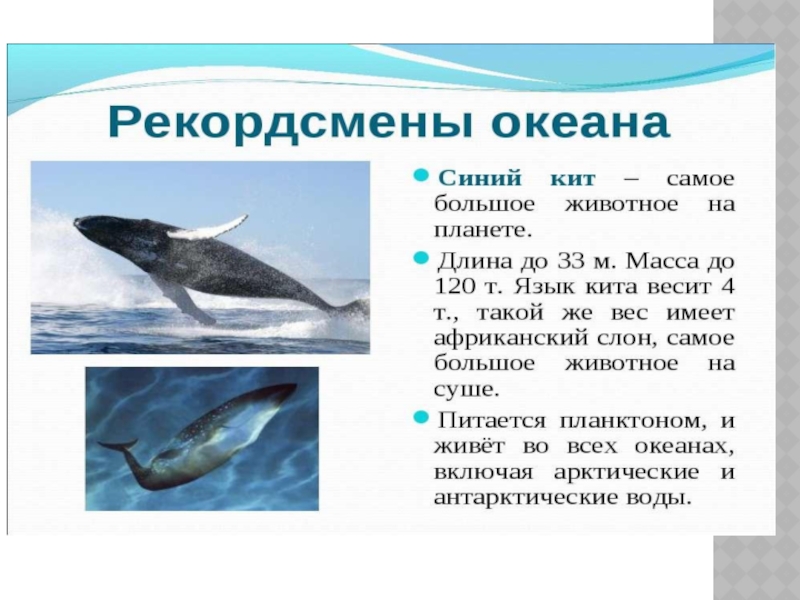 Рекордсмены океана

Синий кит – самое большое животное на планете.

Длина до 33 м. Масса до 120 т. Язык кита весит 4 т., такой же вес имеет африканский слон, самое большое животное на суше.

Питается планктоном, и живёт во всех океанах, включая арктические и антарктические воды.